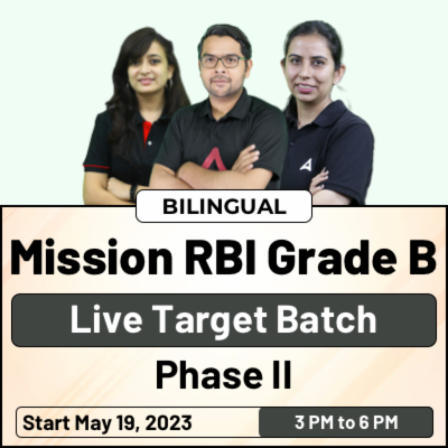 BILINGUAL

Mission RBI Grade B

Live Target Batch

Phase II

Start May 19, 2023

3 PM to 6 PM